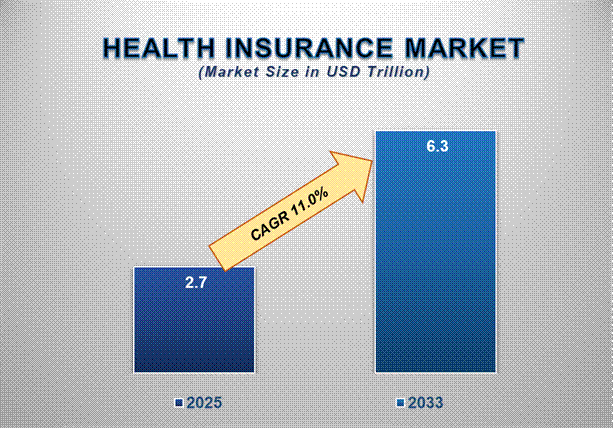 HEALTH INSURANCE MARKET
(Market Size in USD Trillion)

CAGR 11.0%

2.7

6.3

2025

2033